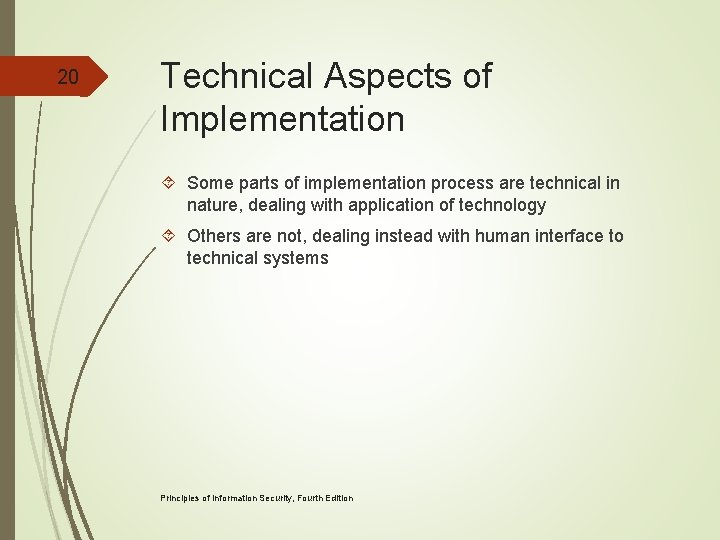 20

Technical Aspects of Implementation

Some parts of implementation process are technical in nature, dealing with application of technology

Others are not, dealing instead with human interface to technical systems

Principles of Information Security, Fourth Edition